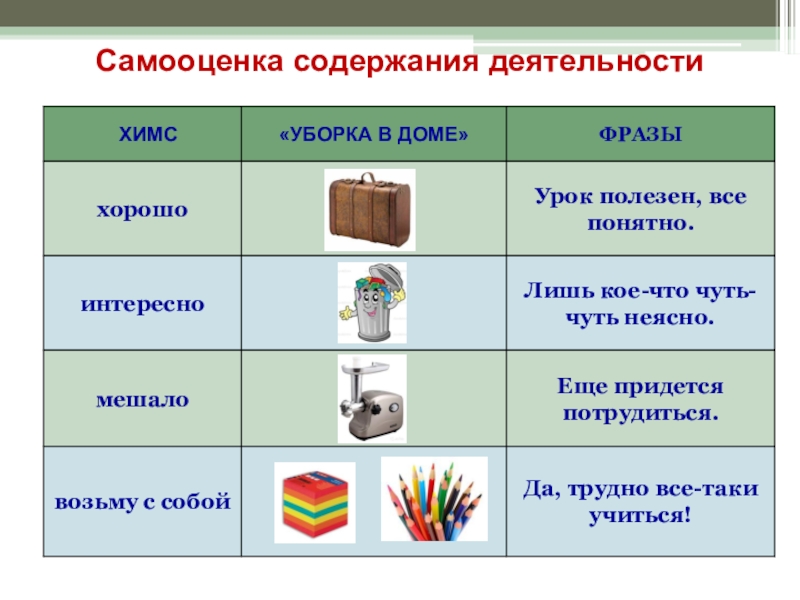 Самооценка содержания деятельности

| ХИМС | «УБОРКА В ДОМЕ» | ФРАЗЫ |
|---|---|---|
| хорошо | | Урок полезен, все понятно. |
| интересно | | Лишь кое-что чуть-чуть неясно. |
| мешало | | Еще придется потрудиться. |
| возьму с собой | | Да, трудно все-таки учиться! |